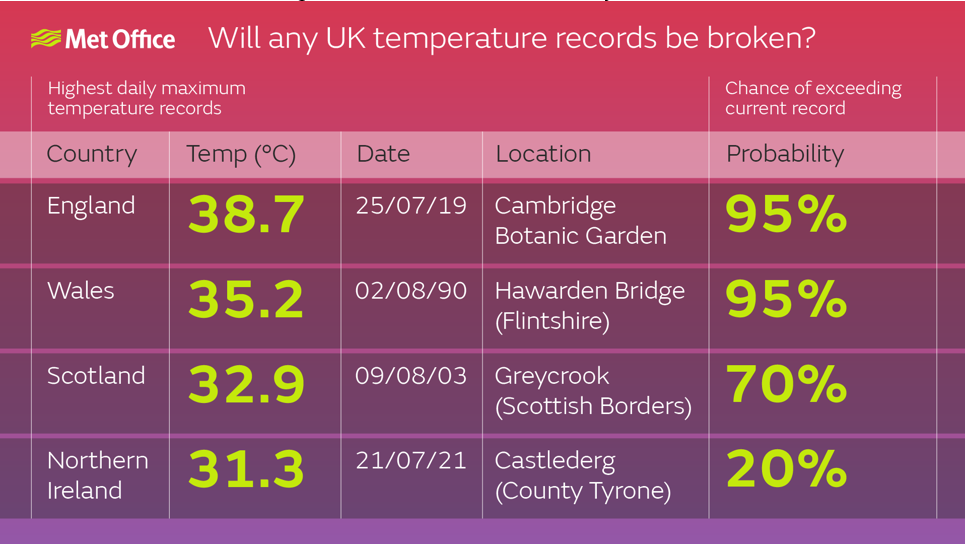 Met Office Will any UK temperature records be broken?

Highest daily maximum temperature records

Chance of exceeding current record

| Country | Temp (°C) | Date | Location | Probability |
|---|---|---|---|---|
| England | 38.7 | 25/07/19 | Cambridge Botanic Garden | 95% |
| Wales | 35.2 | 02/08/90 | Hawarden Bridge (Flintshire) | 95% |
| Scotland | 32.9 | 09/08/03 | Greycrook (Scottish Borders) | 70% |
| Northern Ireland | 31.3 | 21/07/21 | Castlederg (County Tyrone) | 20% |